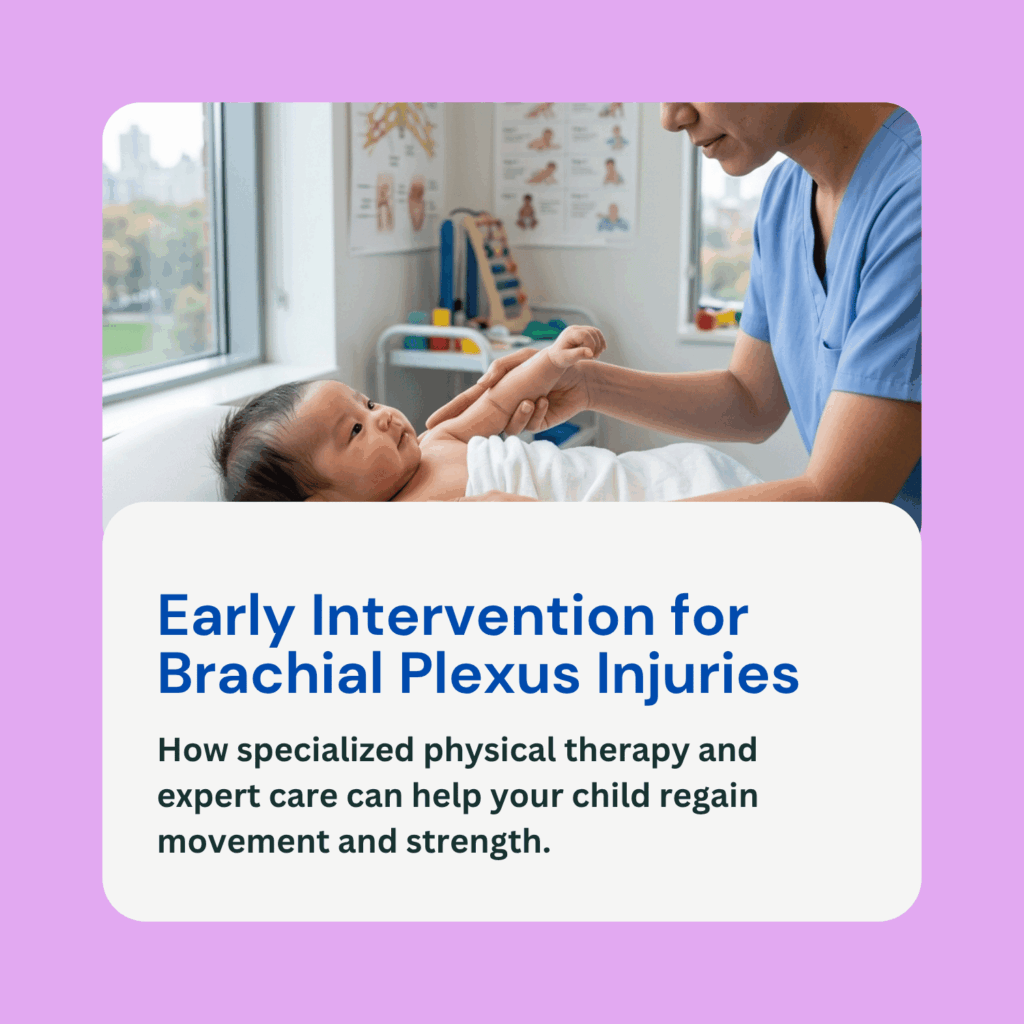 Early Intervention for Brachial Plexus Injuries

How specialized physical therapy and expert care can help your child regain movement and strength.